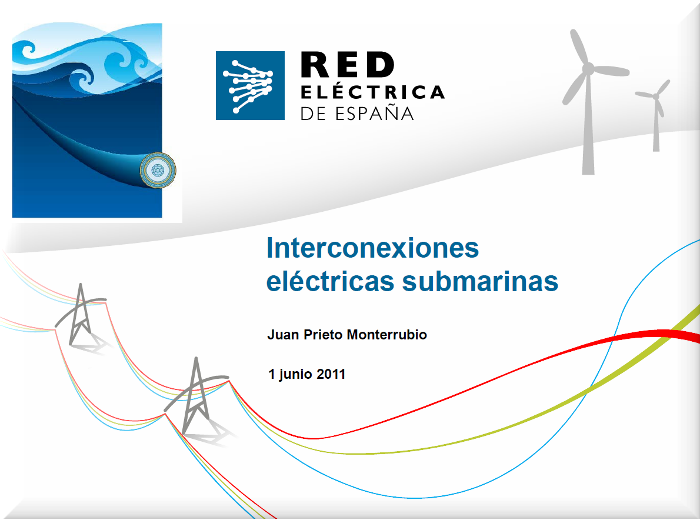 RED
ELÉCTRICA
DE ESPAÑA

Interconexiones eléctricas submarinas

Juan Prieto Monterrubio

1 junio 2011